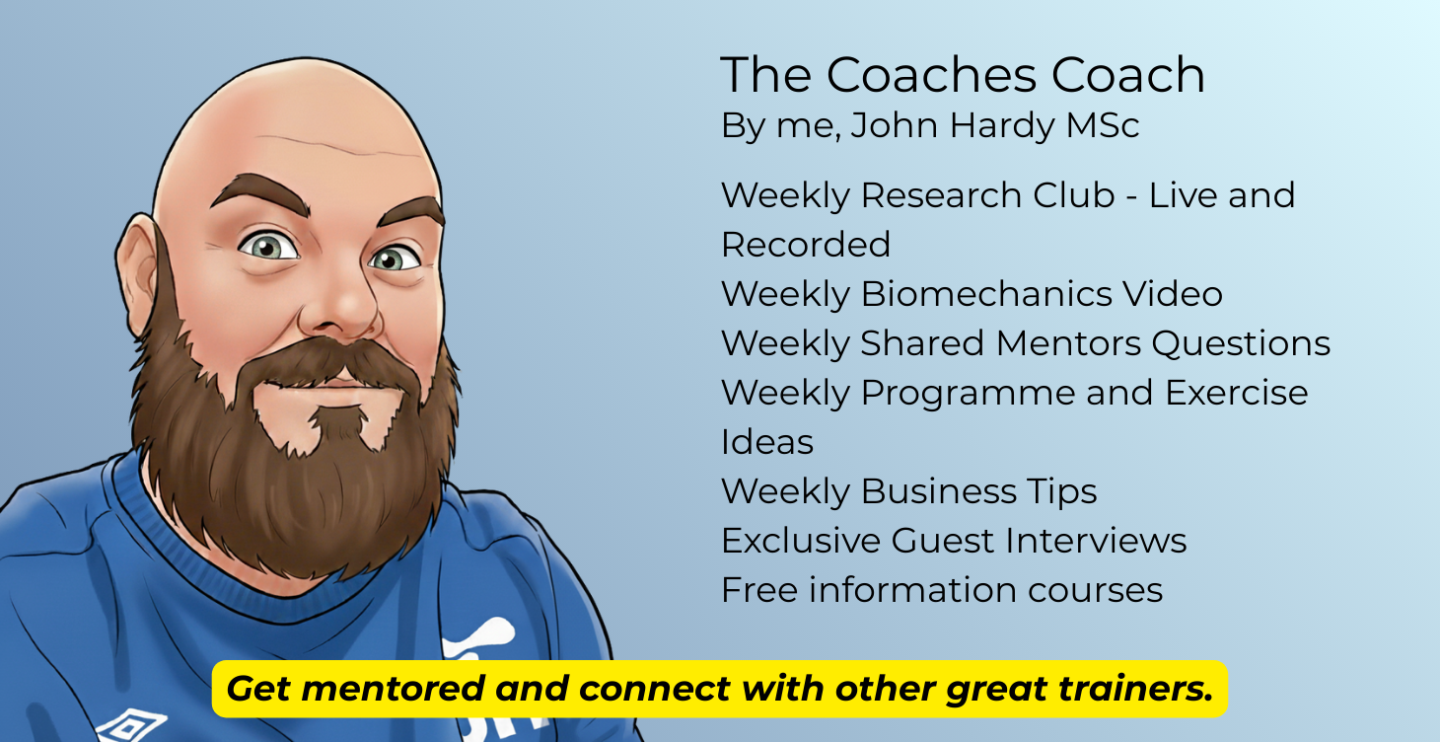 The Coaches Coach
By me, John Hardy MSc

Weekly Research Club - Live and Recorded
Weekly Biomechanics Video
Weekly Shared Mentors Questions
Weekly Programme and Exercise Ideas
Weekly Business Tips
Exclusive Guest Interviews
Free information courses

Get mentored and connect with other great trainers.